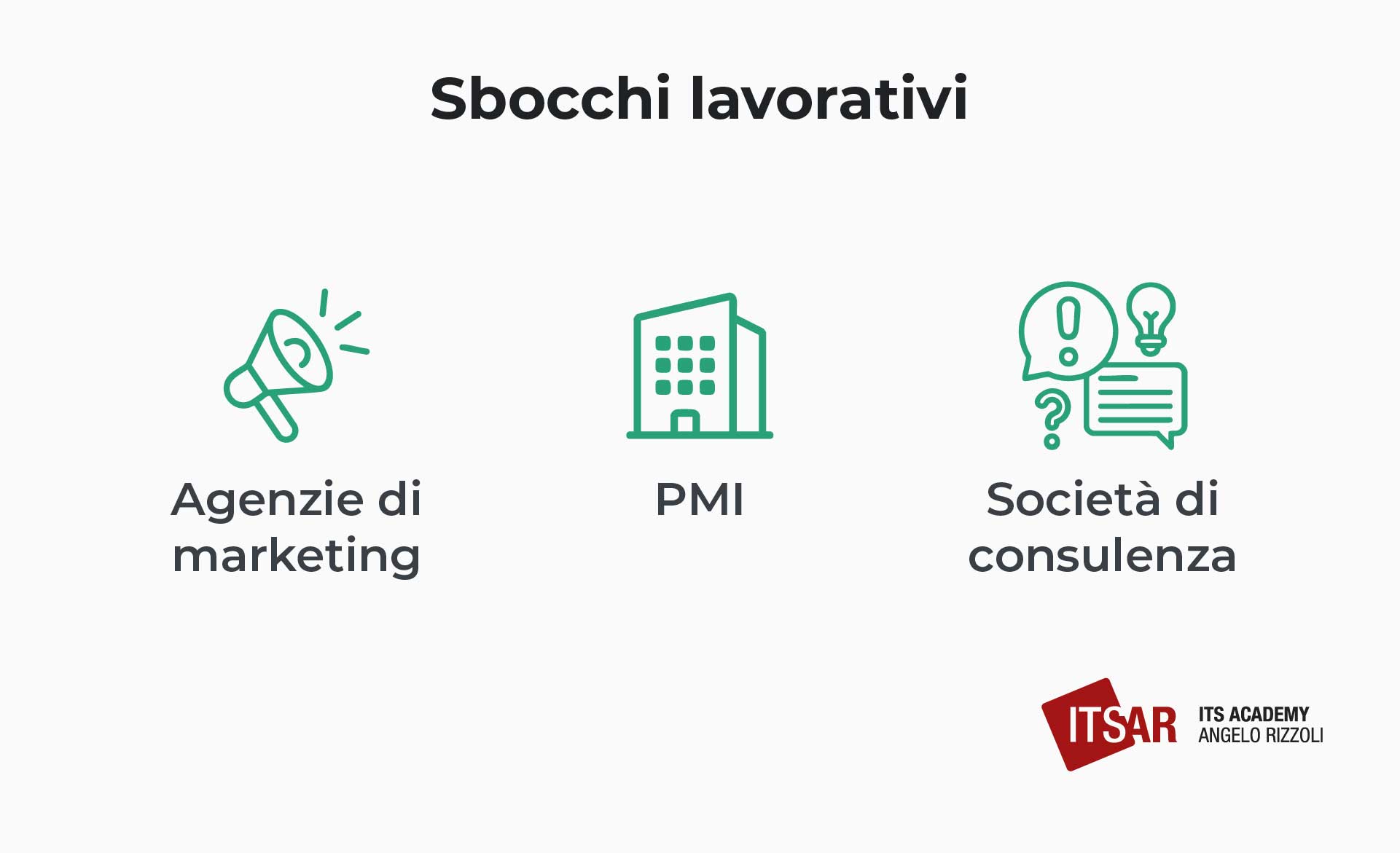 Sbocchi lavorativi

Agenzie di marketing

PMI

Società di consulenza

ITSAR ITS ACADEMY ANGELO RIZZOLI